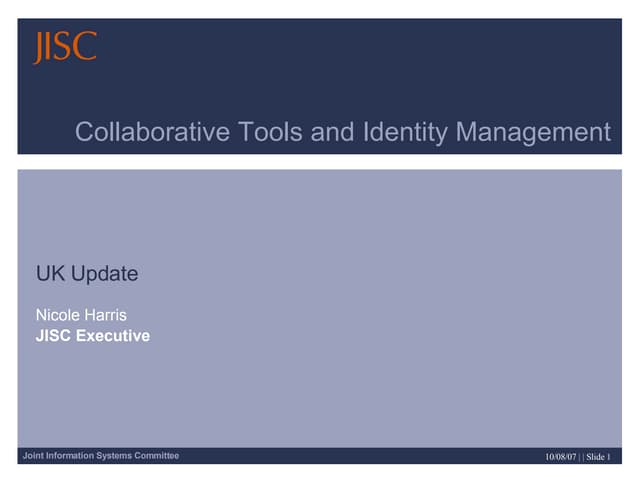 JISC

Collaborative Tools and Identity Management

UK Update

Nicole Harris
JISC Executive

Joint Information Systems Committee

10/08/07 | | Slide 1